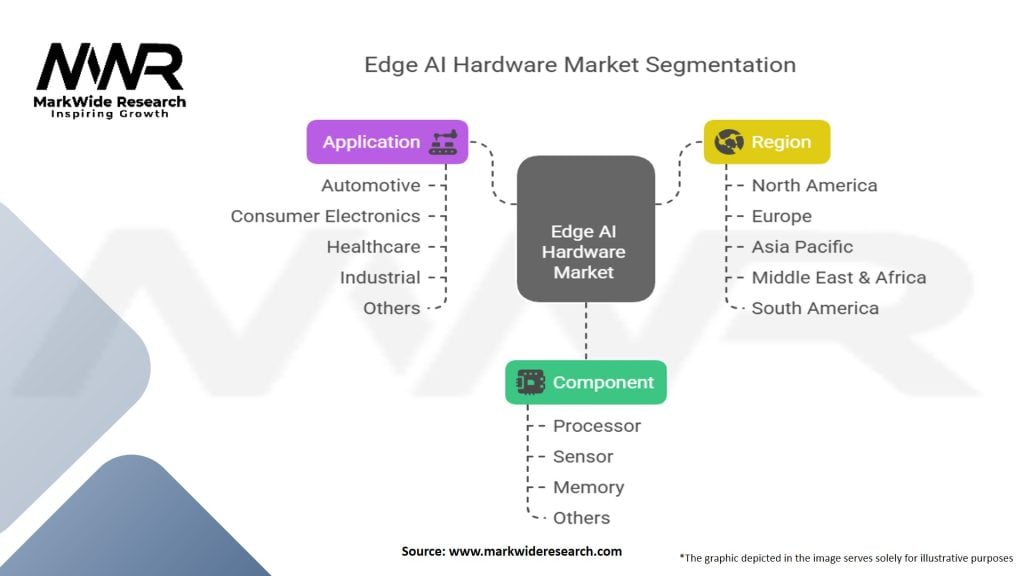 MWR
MarkWide Research
Inspiring Growth

Edge AI Hardware Market Segmentation

Application
Automotive
Consumer Electronics
Healthcare
Industrial
Others

Edge AI Hardware Market

Region
North America
Europe
Asia Pacific
Middle East & Africa
South America

Component
Processor
Sensor
Memory
Others

Source: www.markwideresearch.com

*The graphic depicted in the image serves solely for illustrative purposes